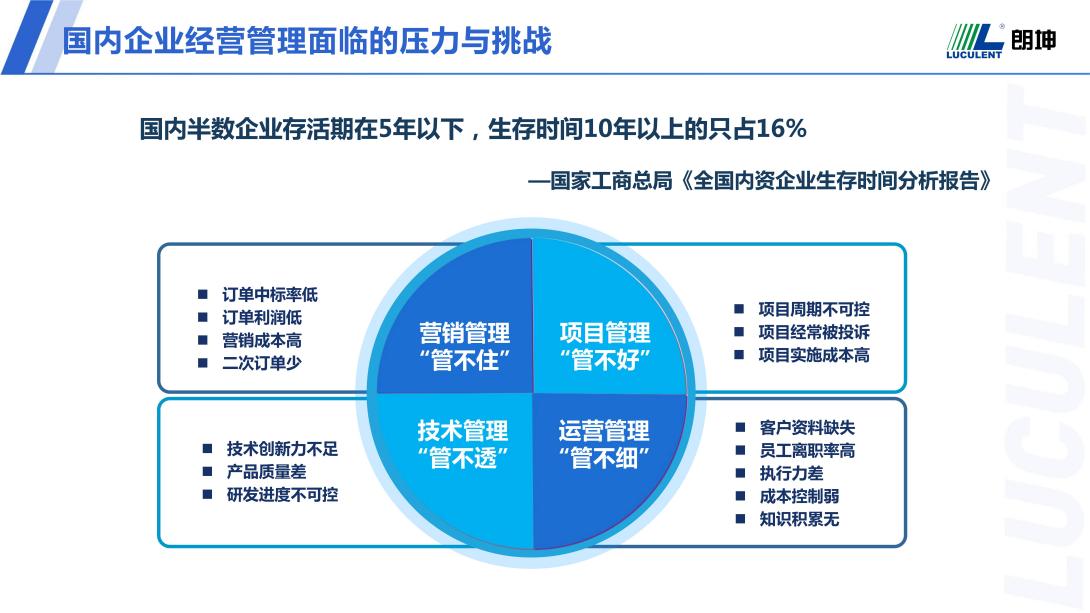 国内企业经营管理面临的压力与挑战

LUCULENT 朗坤

国内半数企业存活期在5年以下，生存时间10年以上的只占16%

—国家工商总局《全国内资企业生存时间分析报告》

■ 订单中标率低
■ 订单利润低
■ 营销成本高
■ 二次订单少

营销管理
“管不住”

项目管理
“管不好”

■ 项目周期不可控
■ 项目经常被投诉
■ 项目实施成本高

■ 技术创新力不足
■ 产品质量差
■ 研发进度不可控

技术管理
“管不透”

运营管理
“管不细”

■ 客户资料缺失
■ 员工离职率高
■ 执行力差
■ 成本控制弱
■ 知识积累无

LUCULENT